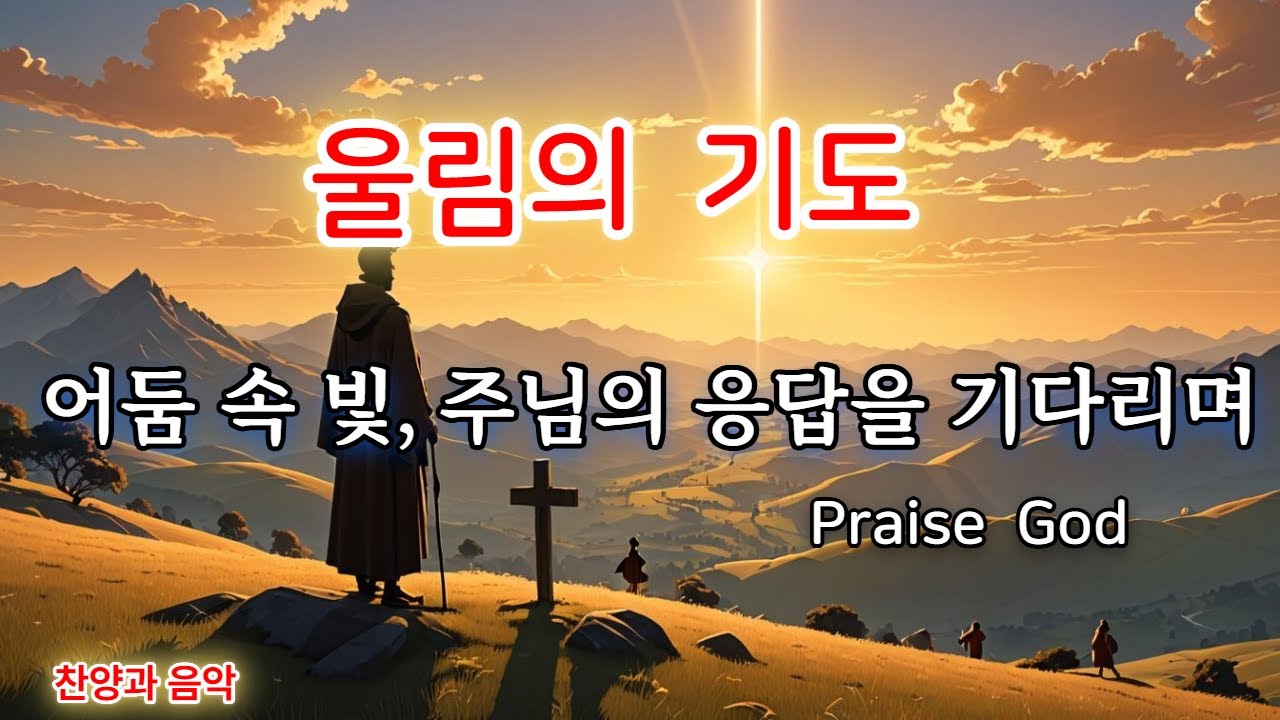 울림의 기도

어둠 속 빛, 주님의 응답을 기다리며

Praise God

찬양과 음악